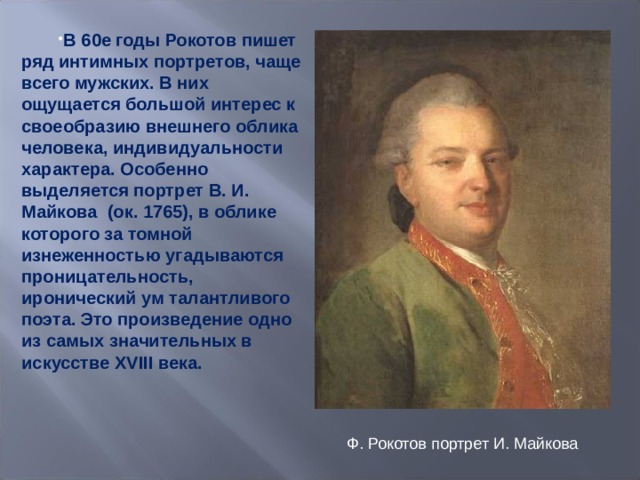 В 60е годы Рокотов пишет ряд интимных портретов, чаще всего мужских. В них ощущается большой интерес к своеобразию внешнего облика человека, индивидуальности характера. Особенно выделяется портрет В. И. Майкова (ок. 1765), в облике которого за томной изнеженностью угадываются проницательность, иронический ум талантливого поэта. Это произведение одно из самых значительных в искусстве XVIII века.

Ф. Рокотов портрет И. Майкова